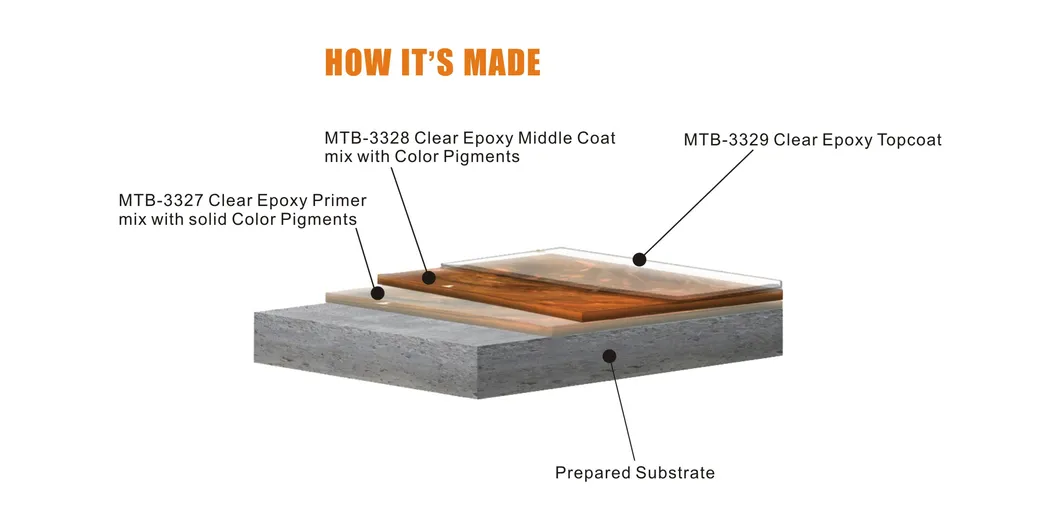 HOW IT'S MADE

MTB-3328 Clear Epoxy Middle Coat mix with Color Pigments

MTB-3329 Clear Epoxy Topcoat

MTB-3327 Clear Epoxy Primer mix with solid Color Pigments

Prepared Substrate